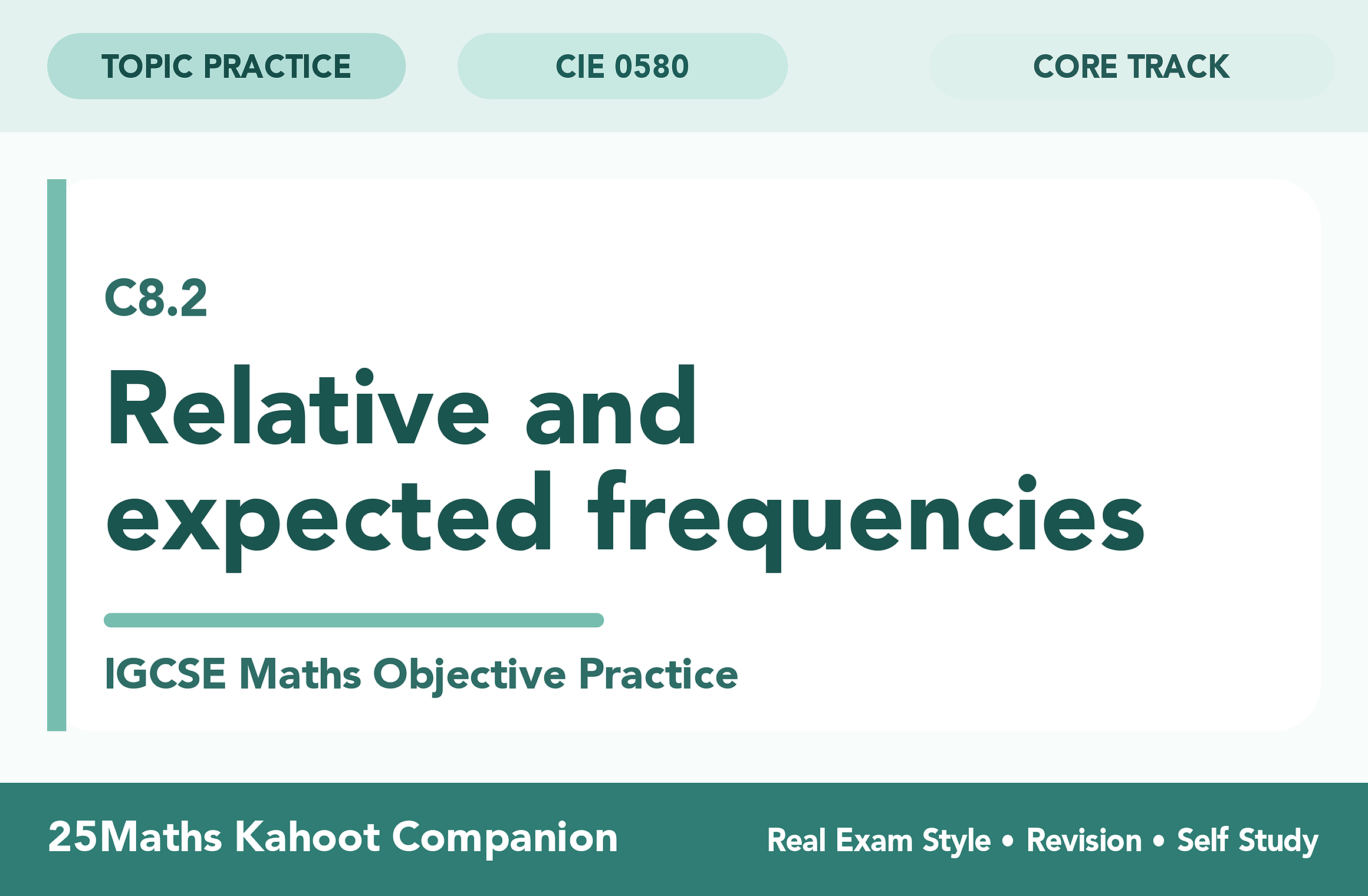 TOPIC PRACTICE

CIE 0580

CORE TRACK

C8.2

Relative and expected frequencies

IGCSE Maths Objective Practice

25Maths Kahoot Companion

Real Exam Style • Revision • Self Study